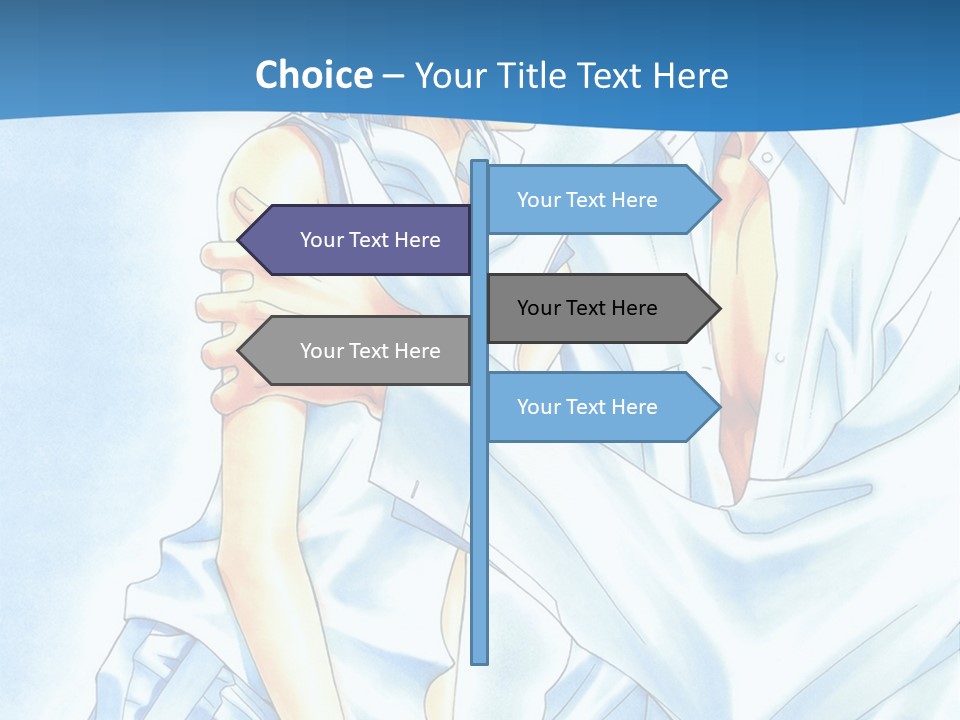 Choice – Your Title Text Here

Your Text Here

Your Text Here

Your Text Here

Your Text Here

Your Text Here